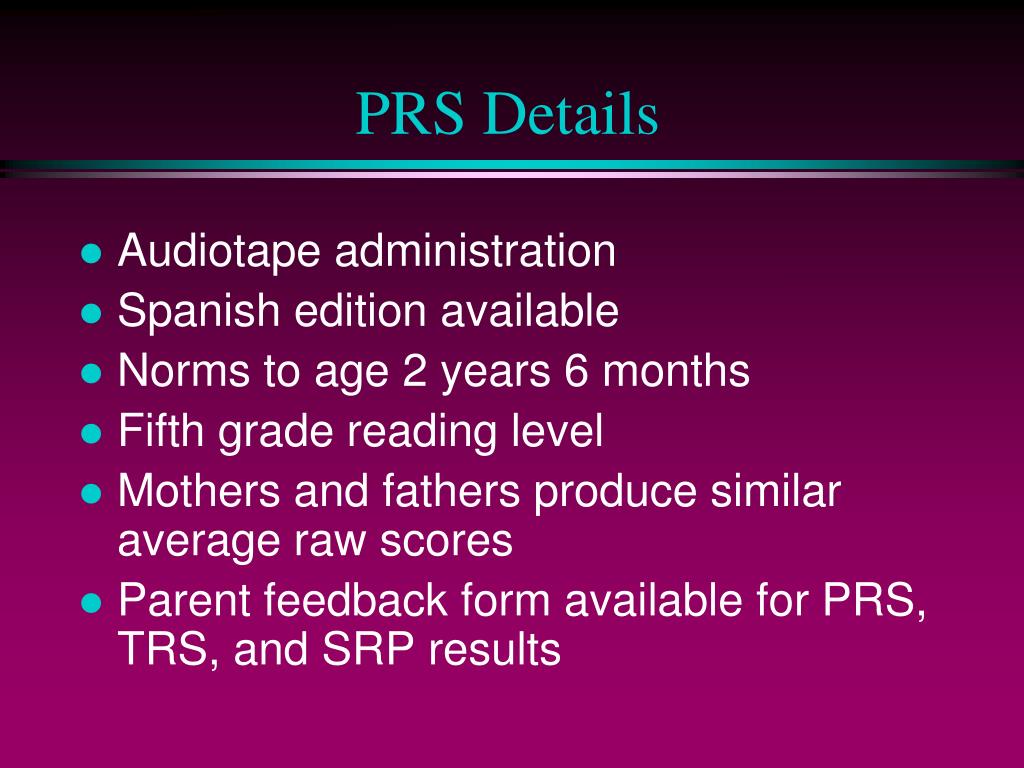 PRS Details

- Audiotape administration
- Spanish edition available
- Norms to age 2 years 6 months
- Fifth grade reading level
- Mothers and fathers produce similar average raw scores
- Parent feedback form available for PRS, TRS, and SRP results